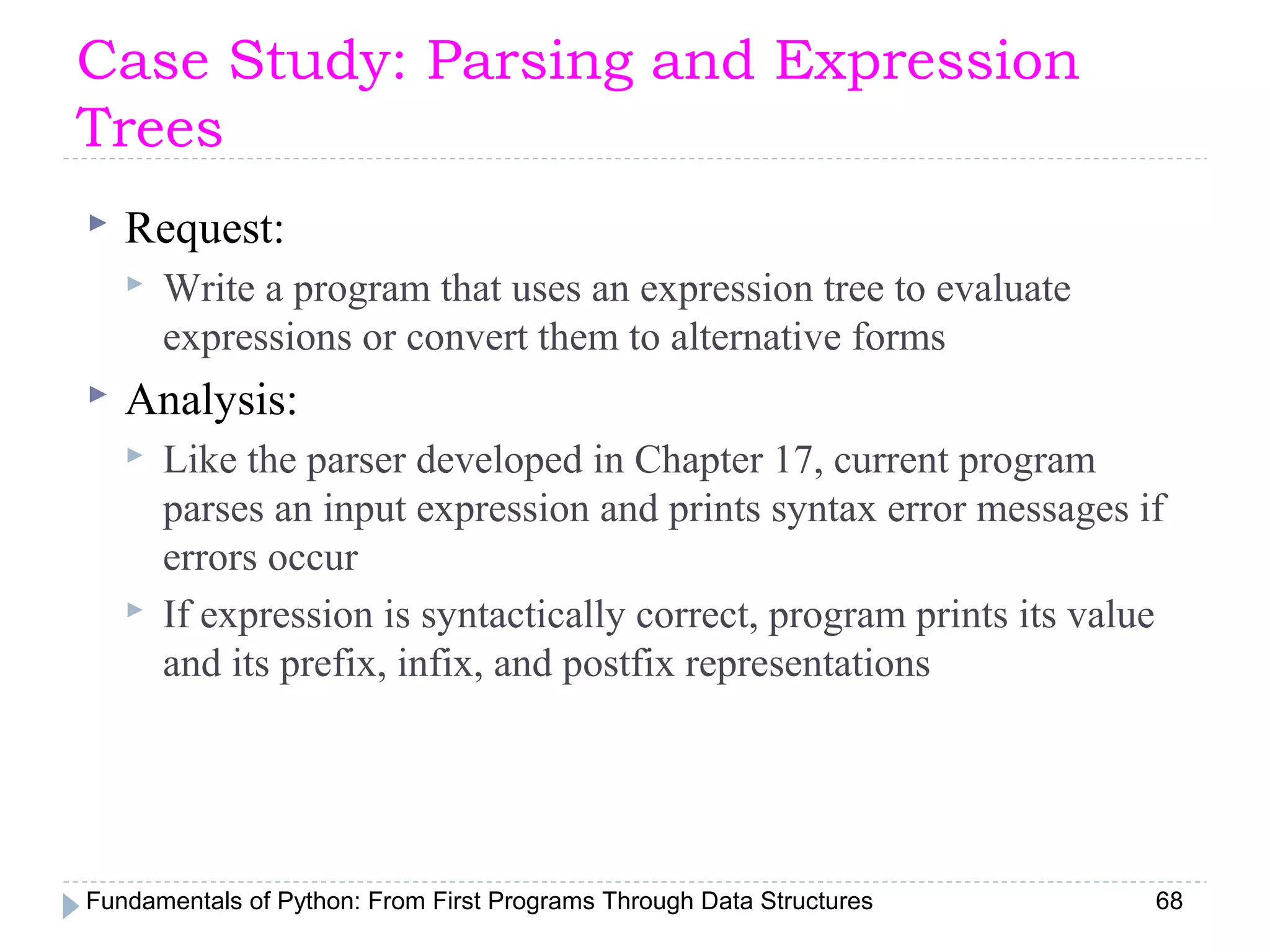 Case Study: Parsing and Expression Trees

Request:

Write a program that uses an expression tree to evaluate expressions or convert them to alternative forms

Analysis:

Like the parser developed in Chapter 17, current program parses an input expression and prints syntax error messages if errors occur

If expression is syntactically correct, program prints its value and its prefix, infix, and postfix representations

Fundamentals of Python: From First Programs Through Data Structures 68